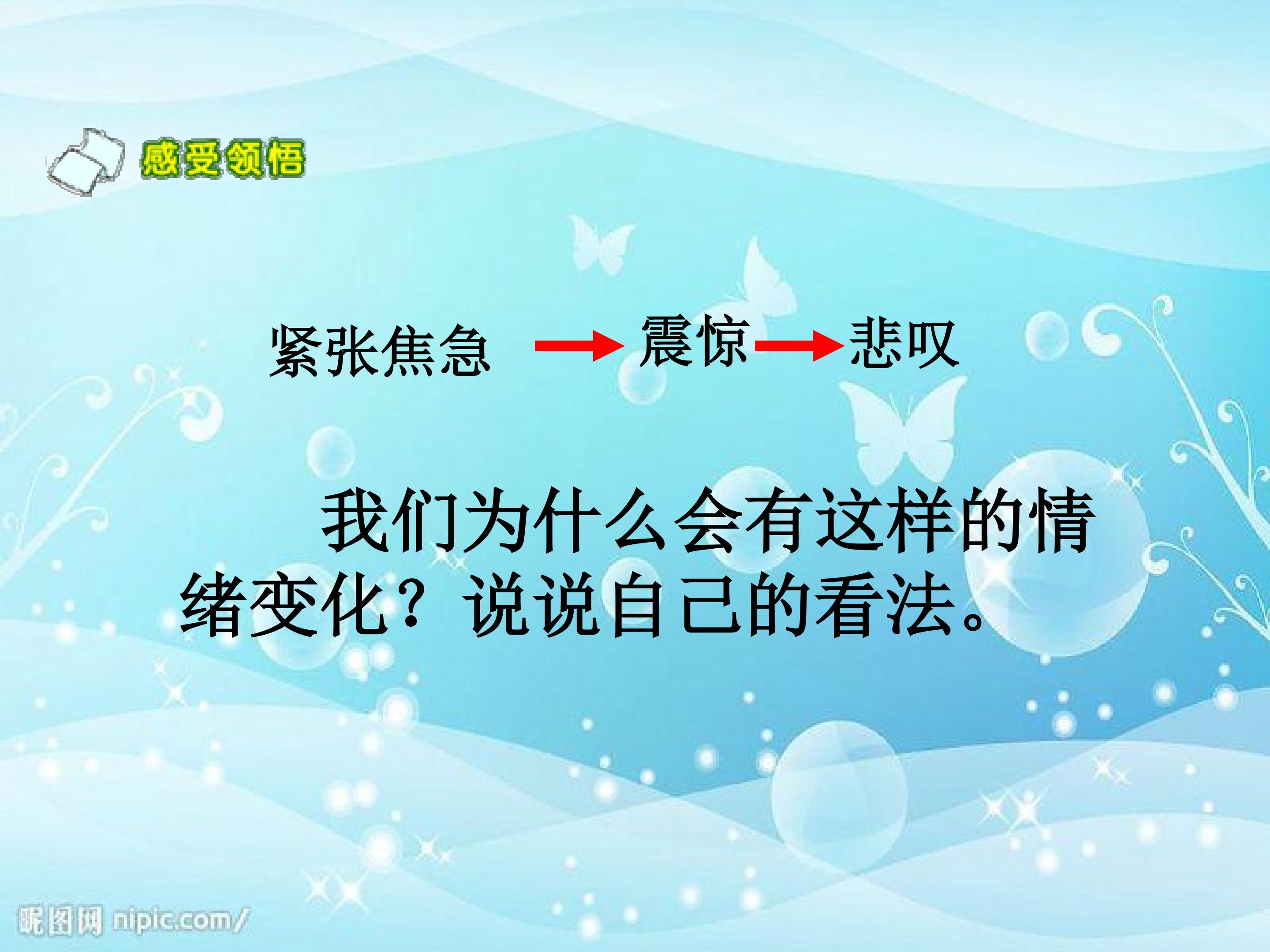 感受领悟

紧张焦急 → 震惊 → 悲叹

我们为什么会有这样的情绪变化？说说自己的看法。

昵图网 nipic.com/